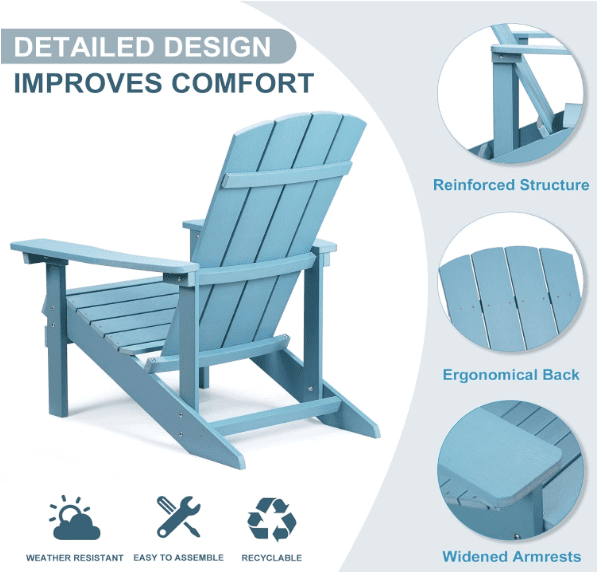 DETAILED DESIGN
IMPROVES COMFORT

Reinforced Structure

Ergonomical Back

Widened Armrests

WEATHER RESISTANT
EASY TO ASSEMBLE
RECYCLABLE